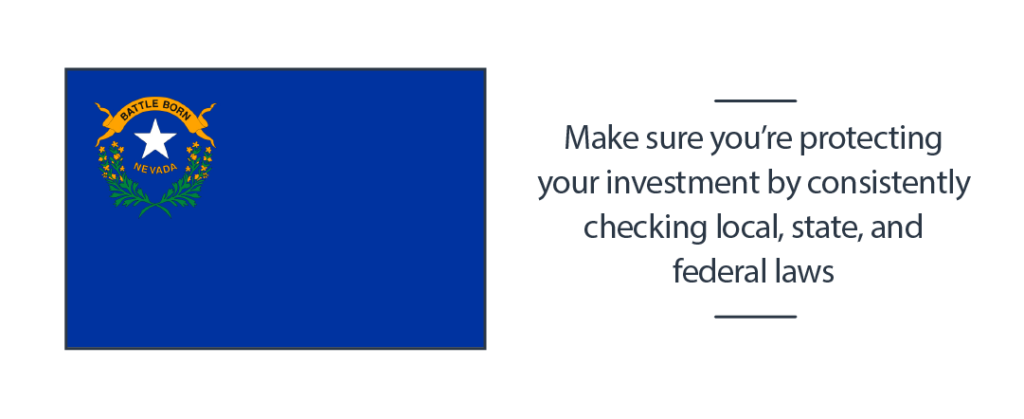 BATTLE BORN
NEVADA

Make sure you're protecting your investment by consistently checking local, state, and federal laws